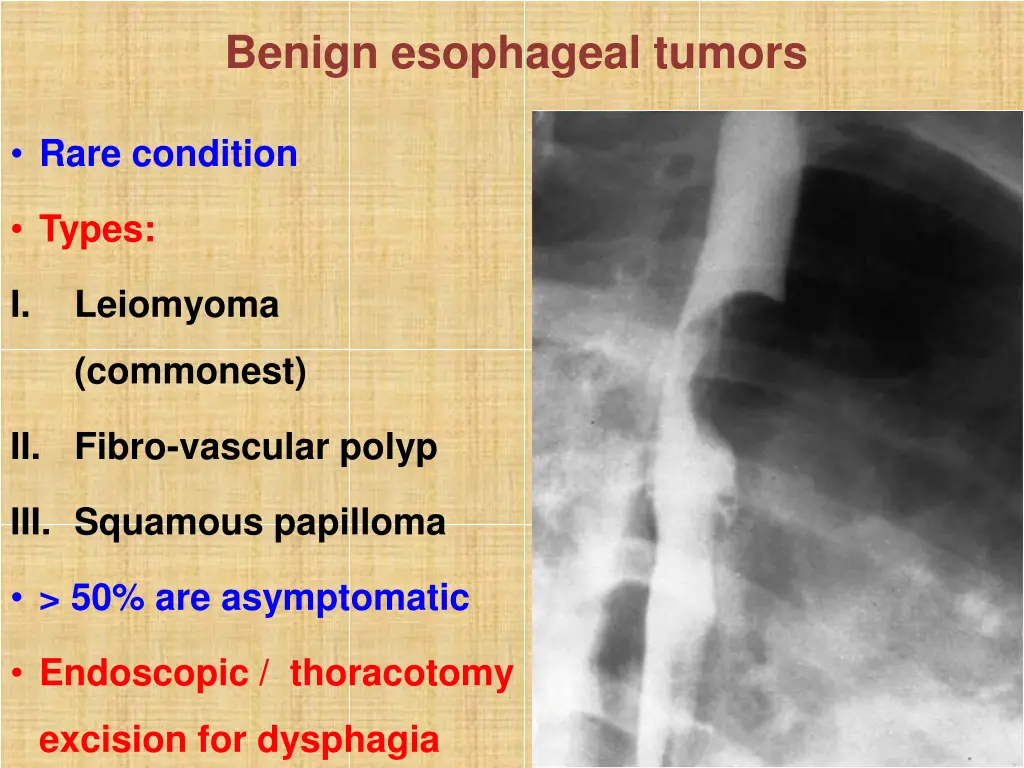 Benign esophageal tumors

• Rare condition

• Types:

I. Leiomyoma (commonest)

II. Fibro-vascular polyp

III. Squamous papilloma

• > 50% are asymptomatic

• Endoscopic / thoracotomy excision for dysphagia